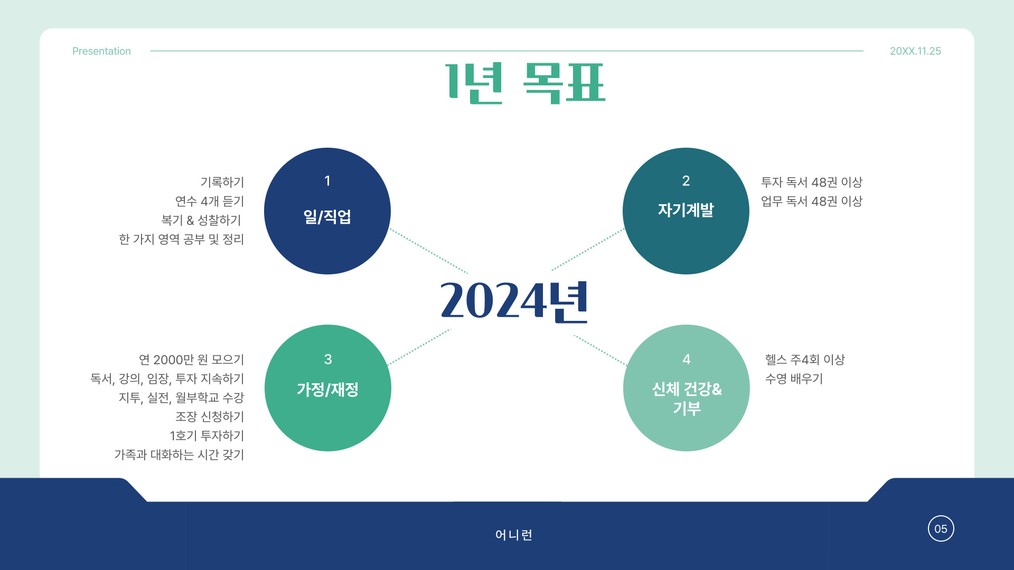 Presentation

20XX.11.25

1년 목표

기록하기
연수 4개 듣기
복기 & 성찰하기
한 가지 영역 공부 및 정리

1
일/직업

2
자기계발

투자 독서 48권 이상
업무 독서 48권 이상

2024년

연 2000만 원 모으기
독서, 강의, 임장, 투자 지속하기
지투, 실전, 월부학교 수강
조장 신청하기
1호기 투자하기
가족과 대화하는 시간 갖기

3
가정/재정

4
신체 건강&
기부

헬스 주4회 이상
수영 배우기

어니런

05